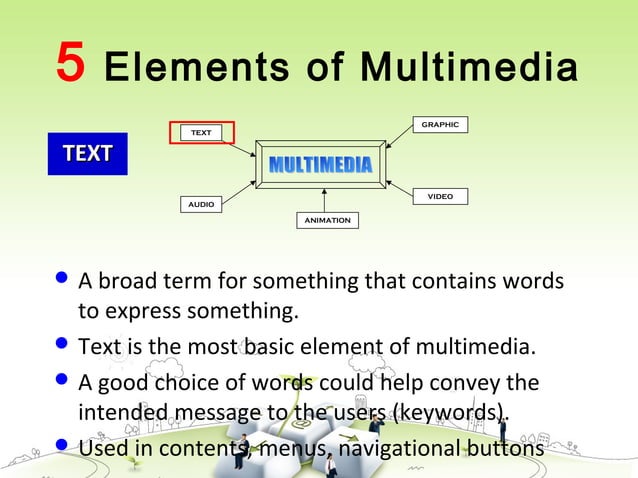 5 Elements of Multimedia

TEXT

TEXT

GRAPHIC

MULTIMEDIA

AUDIO

VIDEO

ANIMATION

- A broad term for something that contains words to express something.
- Text is the most basic element of multimedia.
- A good choice of words could help convey the intended message to the users (keywords).
- Used in contents, menus, navigational buttons